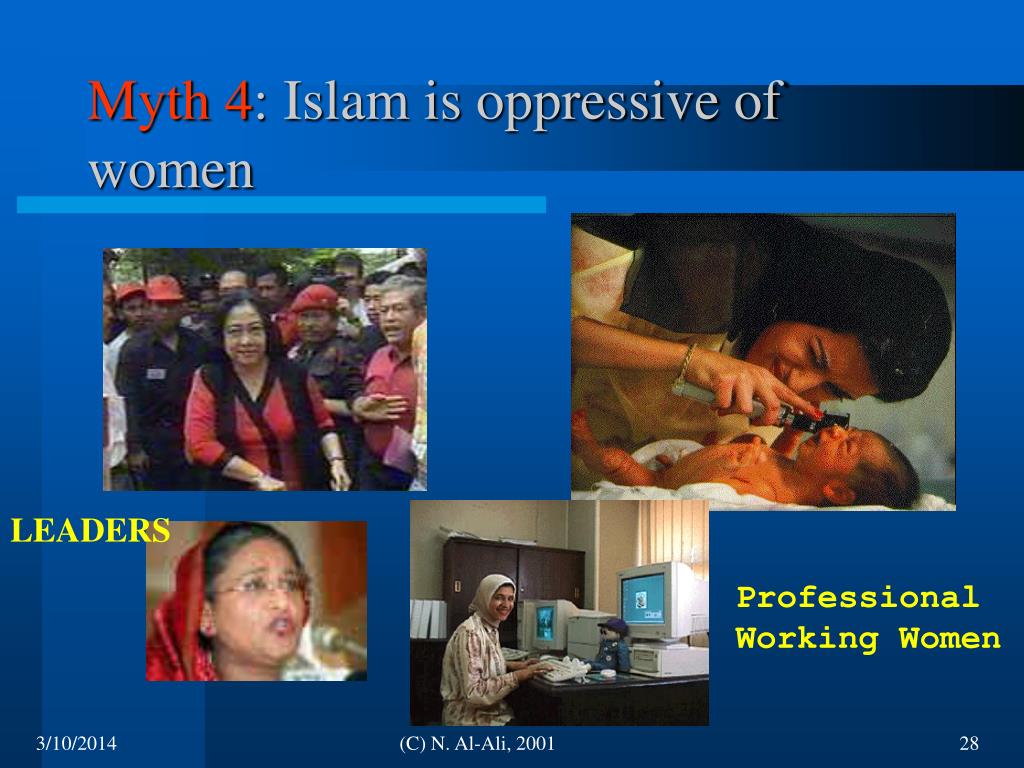 Myth 4: Islam is oppressive of women

LEADERS

Professional Working Women

3/10/2014

(C) N. Al-Ali, 2001

28